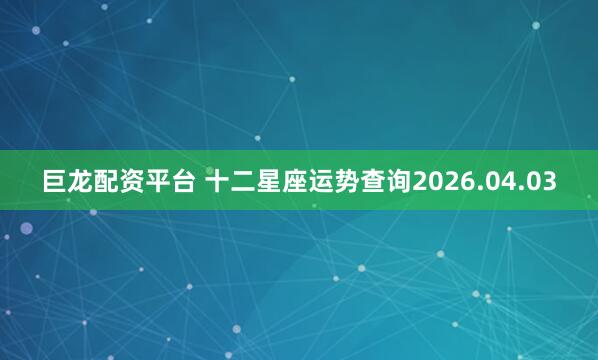 巨龙配资平台 十二星座运势查询2026.04.03